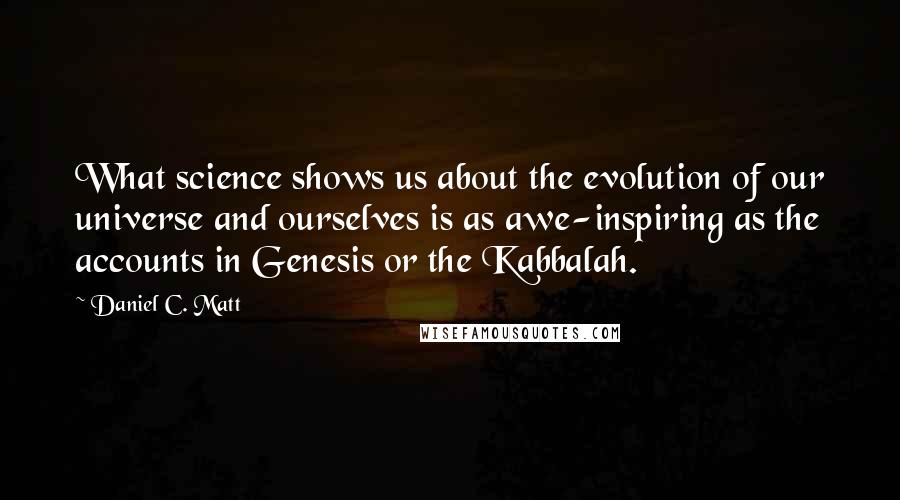 What science shows us about the evolution of our universe and ourselves is as awe-inspiring as the accounts in Genesis or the Kabbalah.

~ Daniel C. Matt

WISEFAMOUSQUOTES.COM